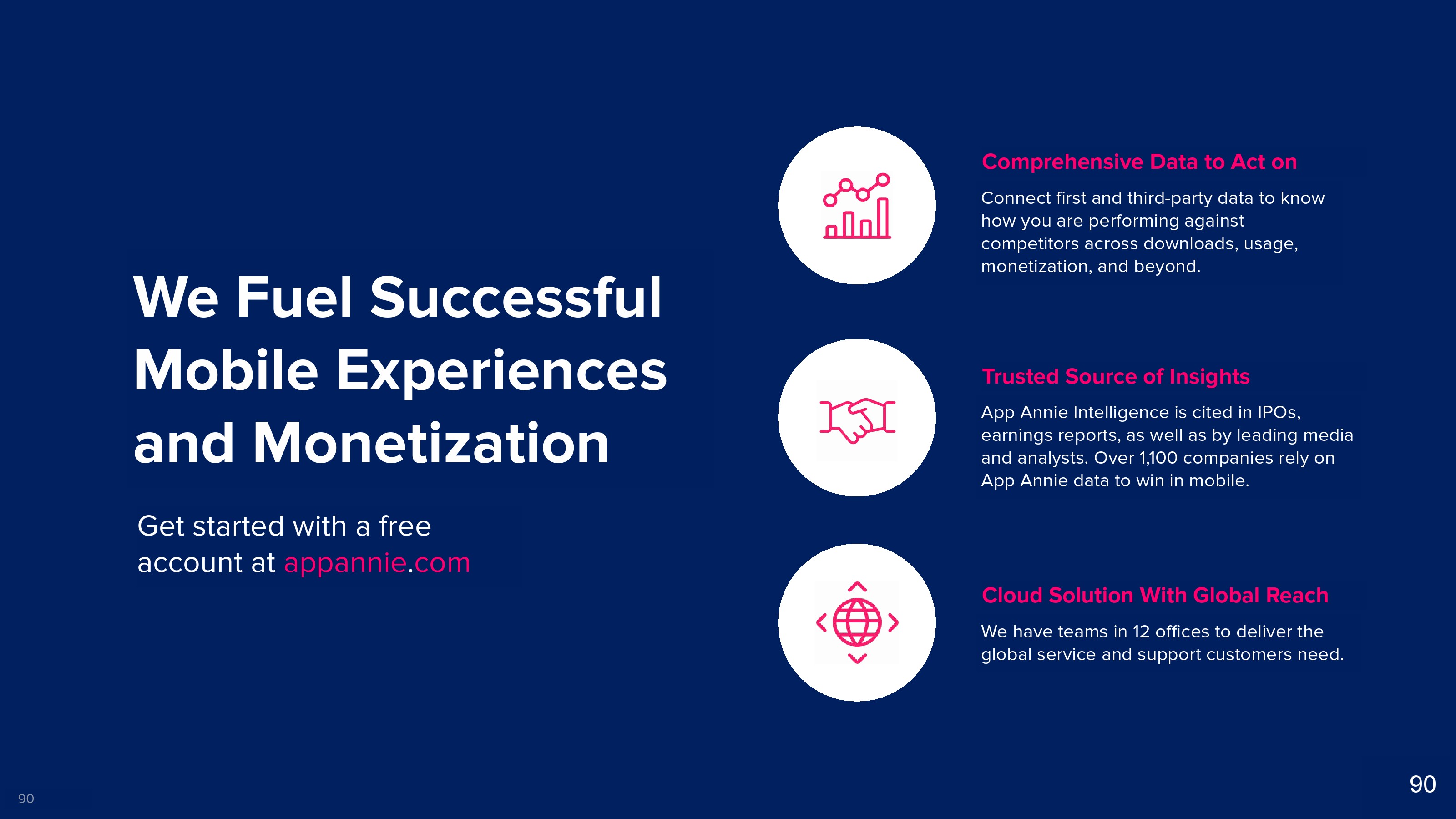 We Fuel Successful Mobile Experiences and Monetization

Get started with a free account at appannie.com

Comprehensive Data to Act on

Connect first and third-party data to know how you are performing against competitors across downloads, usage, monetization, and beyond.

Trusted Source of Insights

App Annie Intelligence is cited in IPOs, earnings reports, as well as by leading media and analysts. Over 1,100 companies rely on App Annie data to win in mobile.

Cloud Solution With Global Reach

We have teams in 12 offices to deliver the global service and support customers need.

90

90